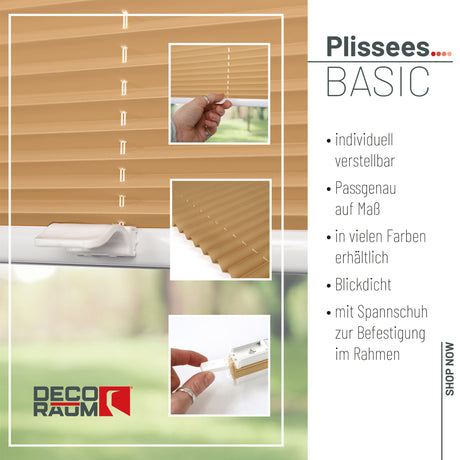 Plissees....
BASIC

• individuell verstellbar
• Passgenau auf Maß
• in vielen Farben erhältlich
• Blickdicht
• mit Spannschuh zur Befestigung im Rahmen

SHOP NOW

DECO RAUM